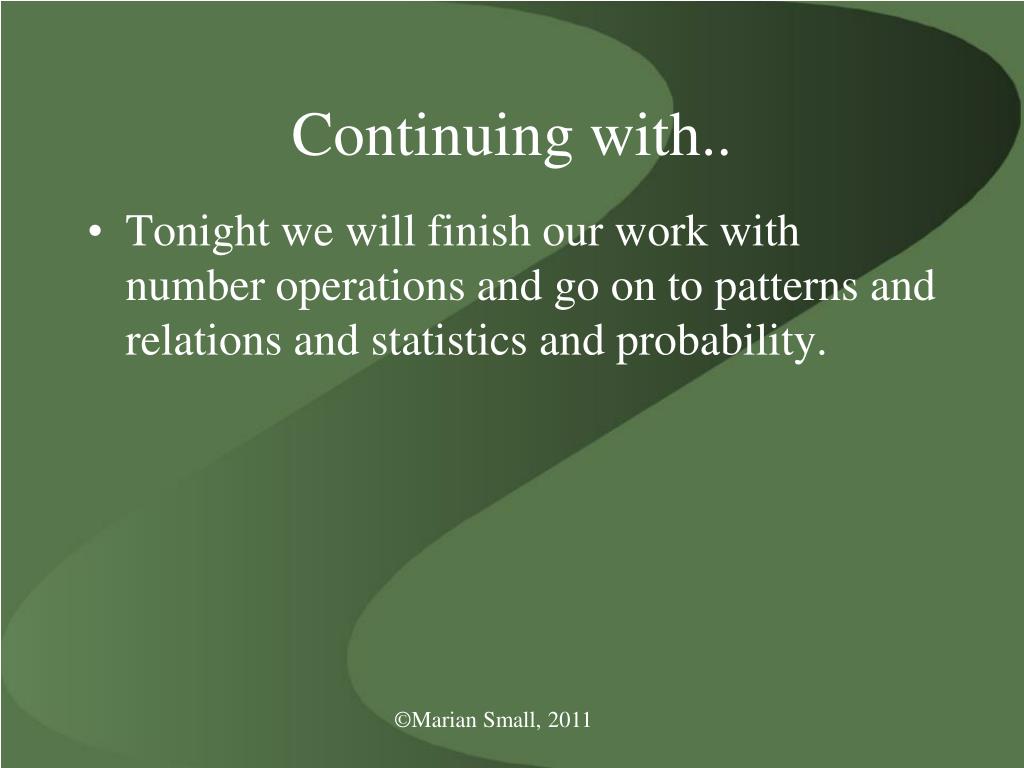 Continuing with..

• Tonight we will finish our work with number operations and go on to patterns and relations and statistics and probability.

©Marian Small, 2011